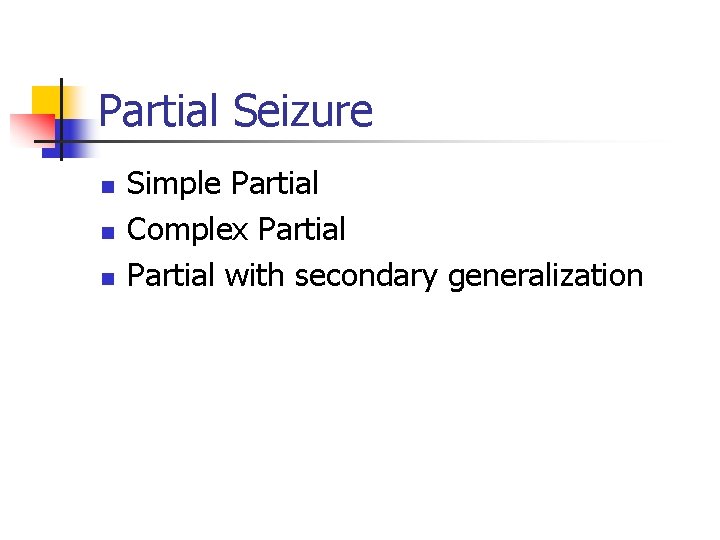 Partial Seizure

- Simple Partial
- Complex Partial
- Partial with secondary generalization